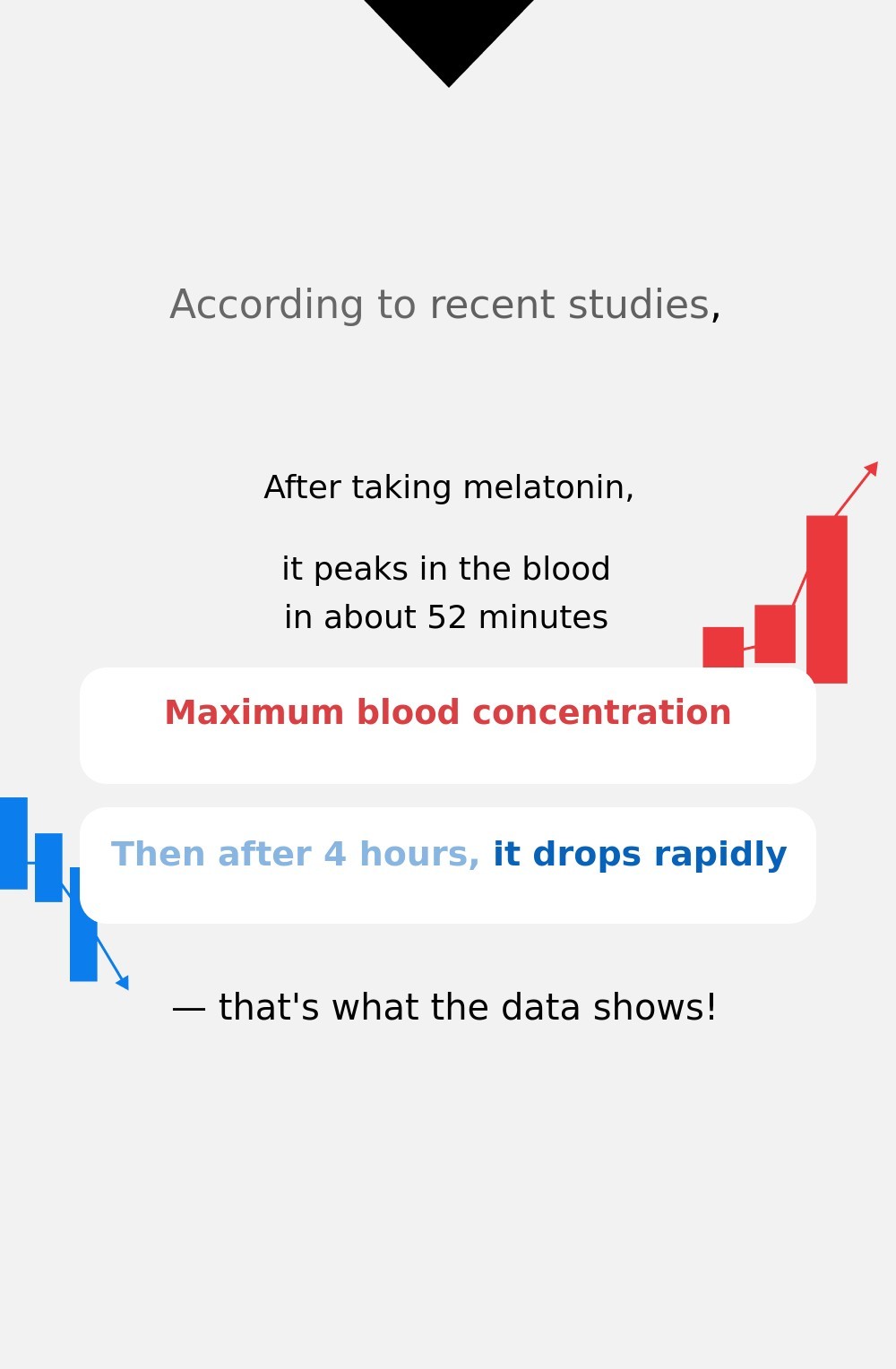 According to recent studies,

After taking melatonin,

it peaks in the blood in about 52 minutes

Maximum blood concentration

Then after 4 hours, it drops rapidly

— that's what the data shows!